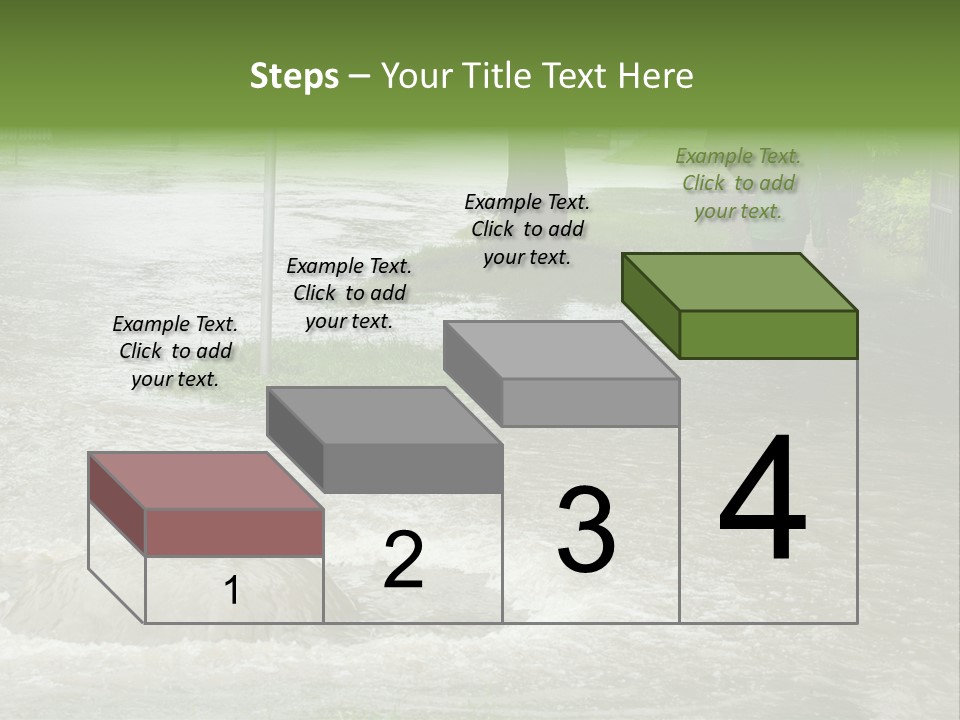 Steps – Your Title Text Here

Example Text. Click to add your text.

Example Text. Click to add your text.

Example Text. Click to add your text.

Example Text. Click to add your text.

1

2

3

4